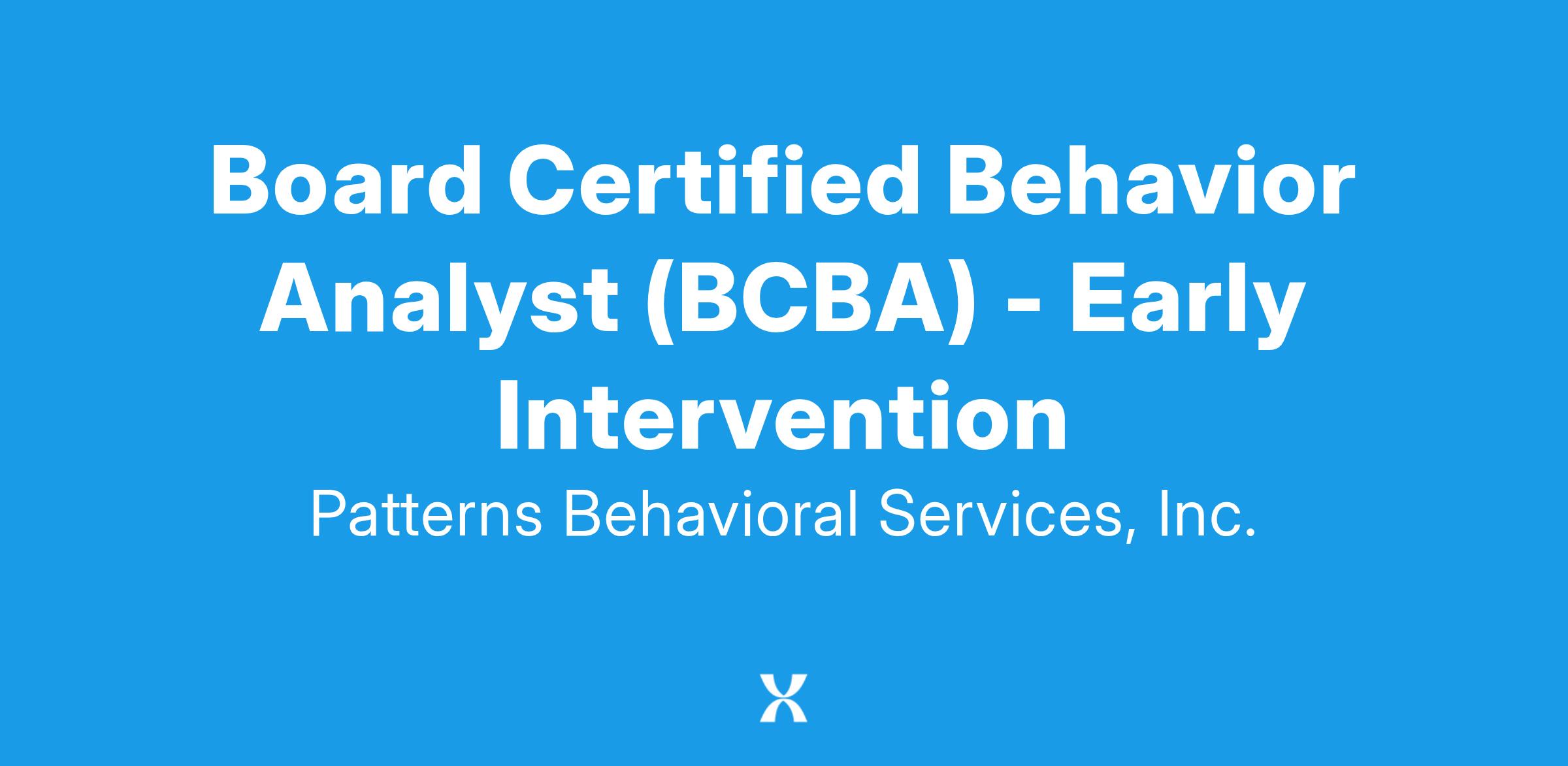 Board Certified Behavior Analyst (BCBA) - Early Intervention

Patterns Behavioral Services, Inc.